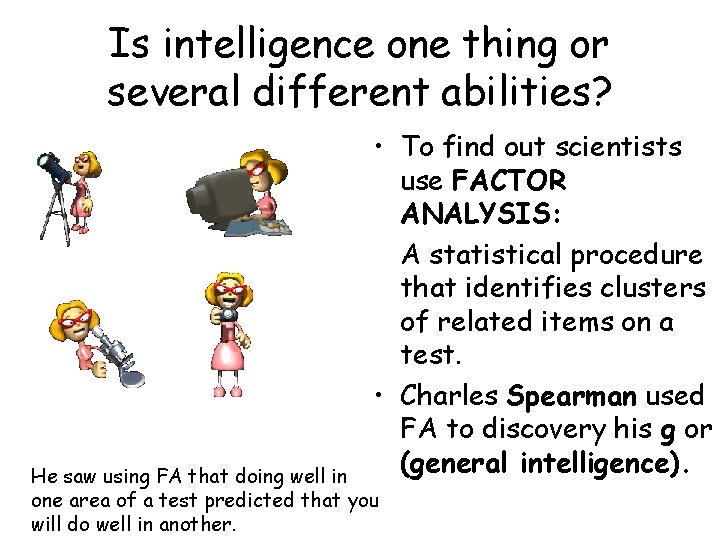 Is intelligence one thing or several different abilities?

• To find out scientists use FACTOR ANALYSIS:

A statistical procedure that identifies clusters of related items on a test.

• Charles Spearman used FA to discovery his g or (general intelligence).

He saw using FA that doing well in one area of a test predicted that you will do well in another.